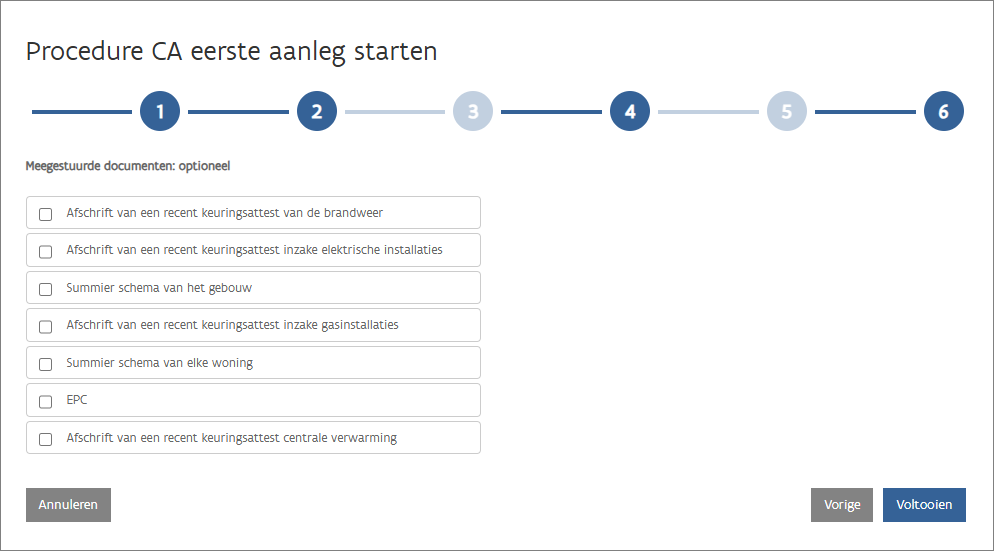 Procedure CA eerste aanleg starten

1 2 3 4 5 6

Meegestuurde documenten: optioneel

Afschrift van een recent keuringsattest van de brandweer

Afschrift van een recent keuringsattest inzake elektrische installaties

Summier schema van het gebouw

Afschrift van een recent keuringsattest inzake gasinstallaties

Summier schema van elke woning

EPC

Afschrift van een recent keuringsattest centrale verwarming

Annuleren

Vorige

Voltooien